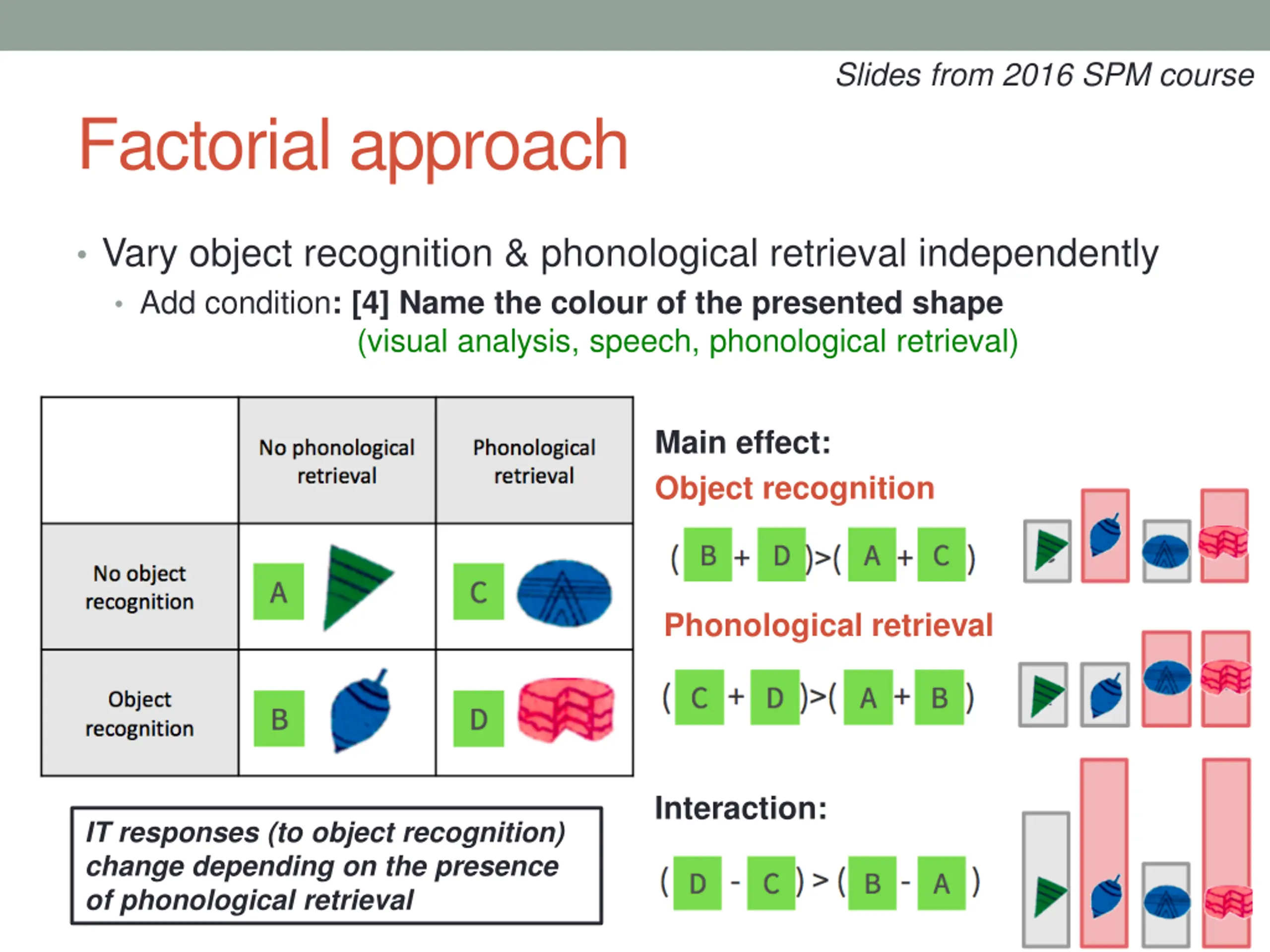 Slides from 2016 SPM course

Factorial approach

• Vary object recognition & phonological retrieval independently
• Add condition: [4] Name the colour of the presented shape (visual analysis, speech, phonological retrieval)

| | No phonological retrieval | Phonological retrieval |
|---|---|---|
| No object recognition | A | C |
| Object recognition | B | D |

IT responses (to object recognition) change depending on the presence of phonological retrieval

Main effect:
Object recognition
( B + D )>( A + C )

Phonological retrieval
( C + D )>( A + B )

Interaction:
( D - C ) > ( B - A )